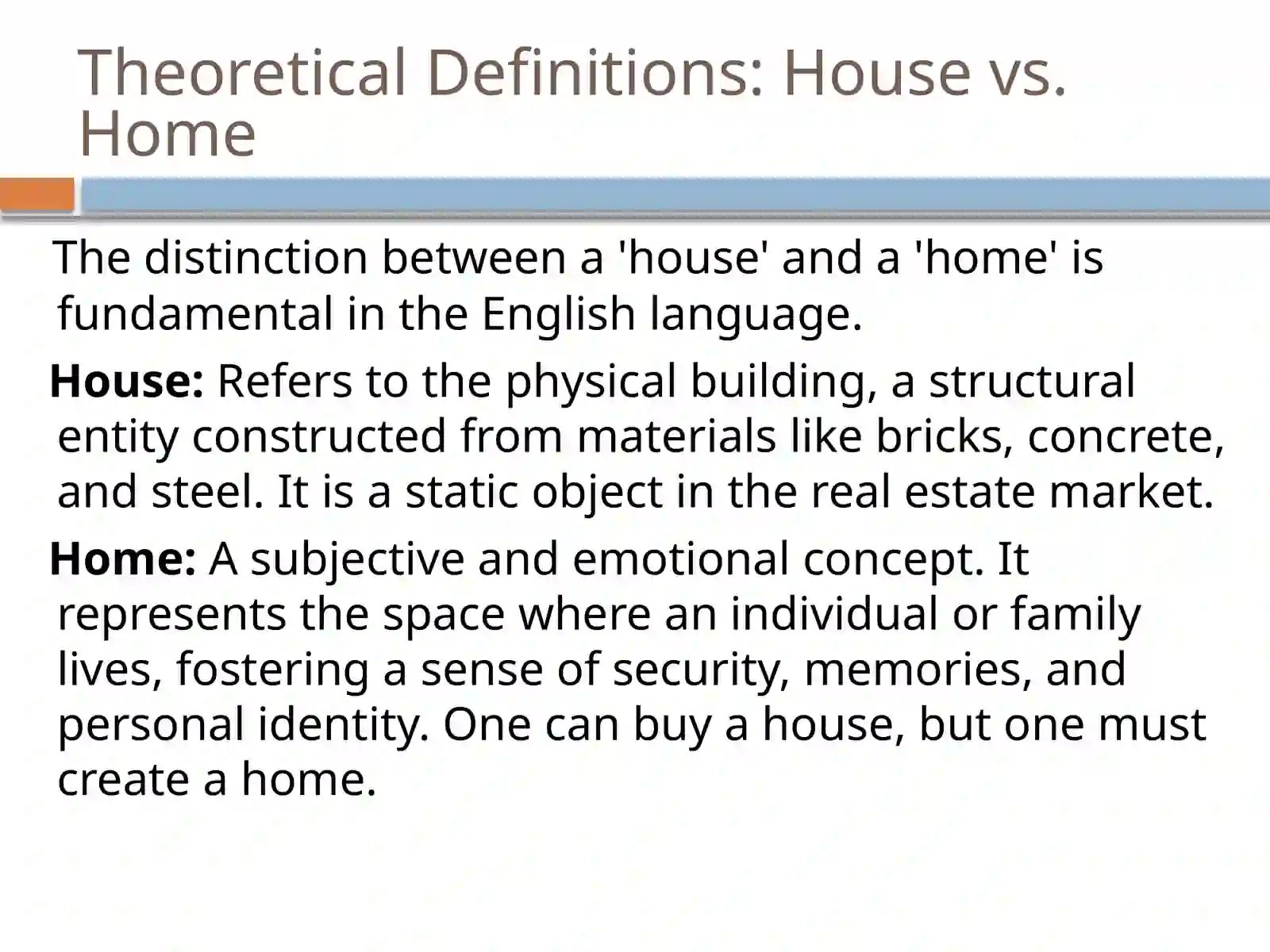 Theoretical Definitions: House vs. Home

The distinction between a 'house' and a 'home' is fundamental in the English language.

House: Refers to the physical building, a structural entity constructed from materials like bricks, concrete, and steel. It is a static object in the real estate market.

Home: A subjective and emotional concept. It represents the space where an individual or family lives, fostering a sense of security, memories, and personal identity. One can buy a house, but one must create a home.